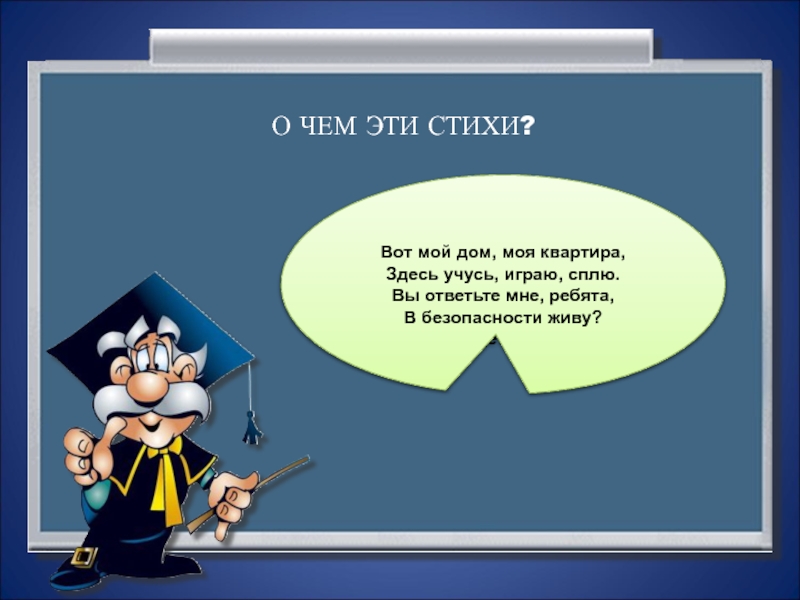 О ЧЕМ ЭТИ СТИХИ?

Вот мой дом, моя квартира,
Здесь учусь, играю, сплю.
Вы ответьте мне, ребята,
В безопасности живу?